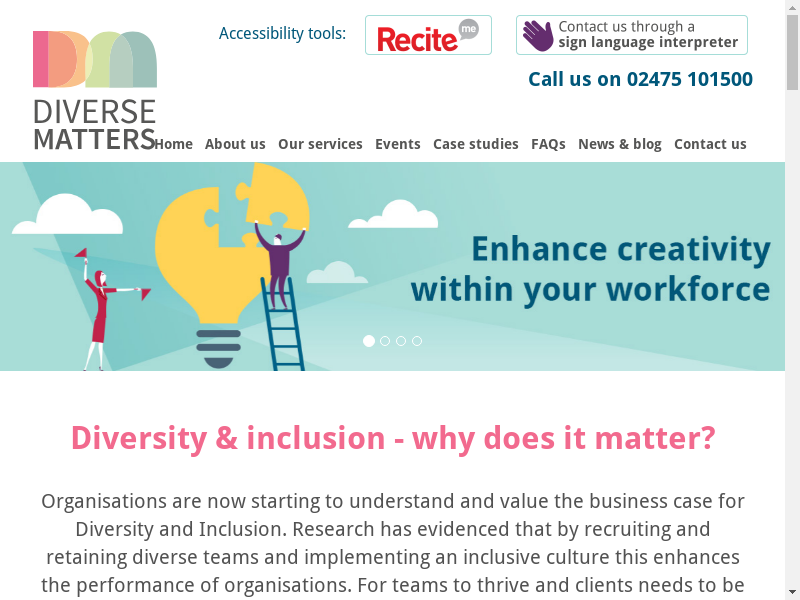 DM
DIVERSE MATTERS

Accessibility tools: Recite me

Contact us through a sign language interpreter

Call us on 02475 101500

Home About us Our services Events Case studies FAQs News & blog Contact us

Enhance creativity within your workforce

Diversity & inclusion - why does it matter?

Organisations are now starting to understand and value the business case for Diversity and Inclusion. Research has evidenced that by recruiting and retaining diverse teams and implementing an inclusive culture this enhances the performance of organisations. For teams to thrive and clients needs to be